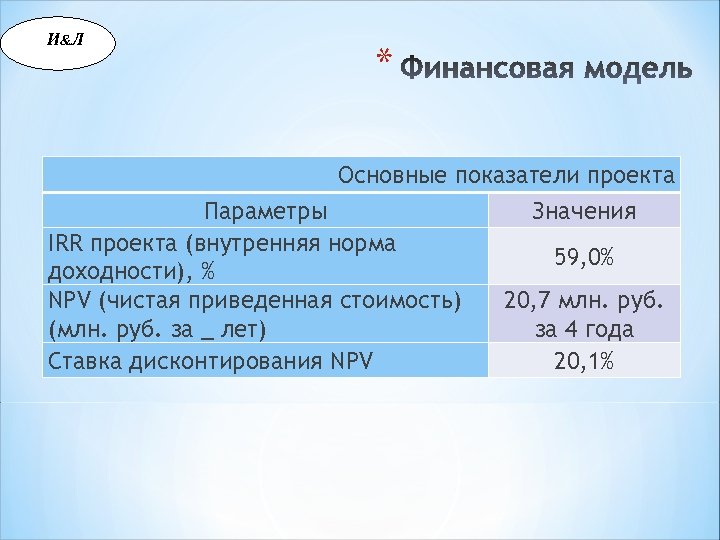 И&Л

* Финансовая модель

| Основные показатели проекта | |
|---|---|
| Параметры | Значения |
| IRR проекта (внутренняя норма доходности), % | 59,0% |
| NPV (чистая приведенная стоимость) (млн. руб. за _ лет) | 20,7 млн. руб. за 4 года |
| Ставка дисконтирования NPV | 20,1% |